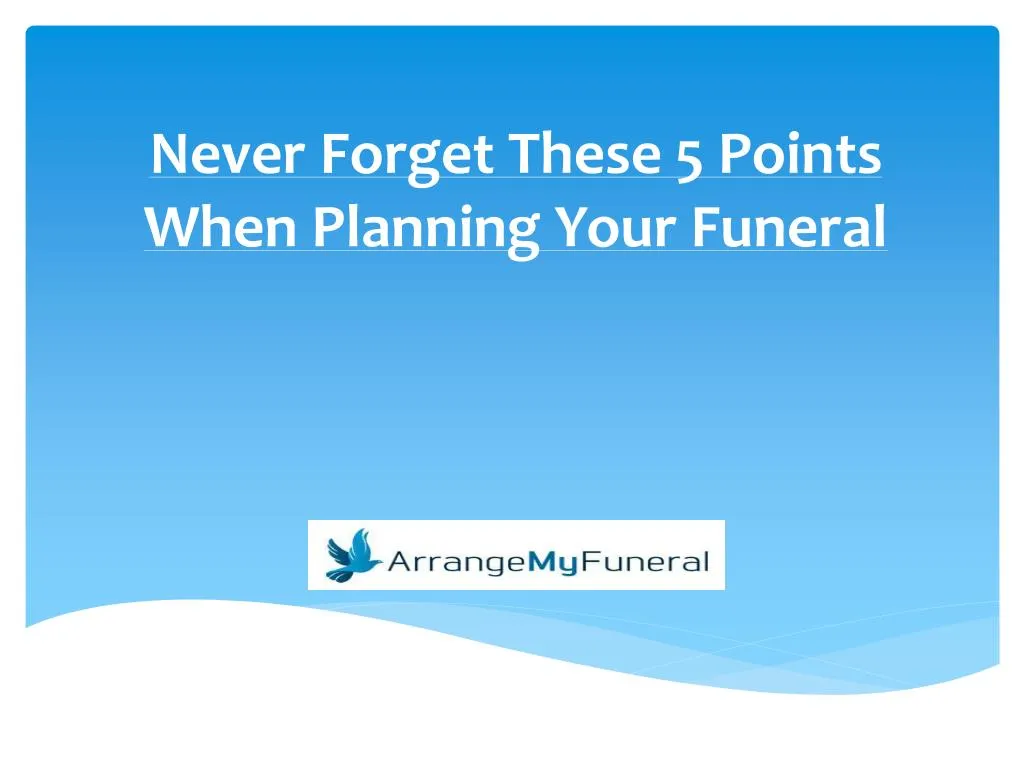 Never Forget These 5 Points When Planning Your Funeral

ArrangeMyFuneral